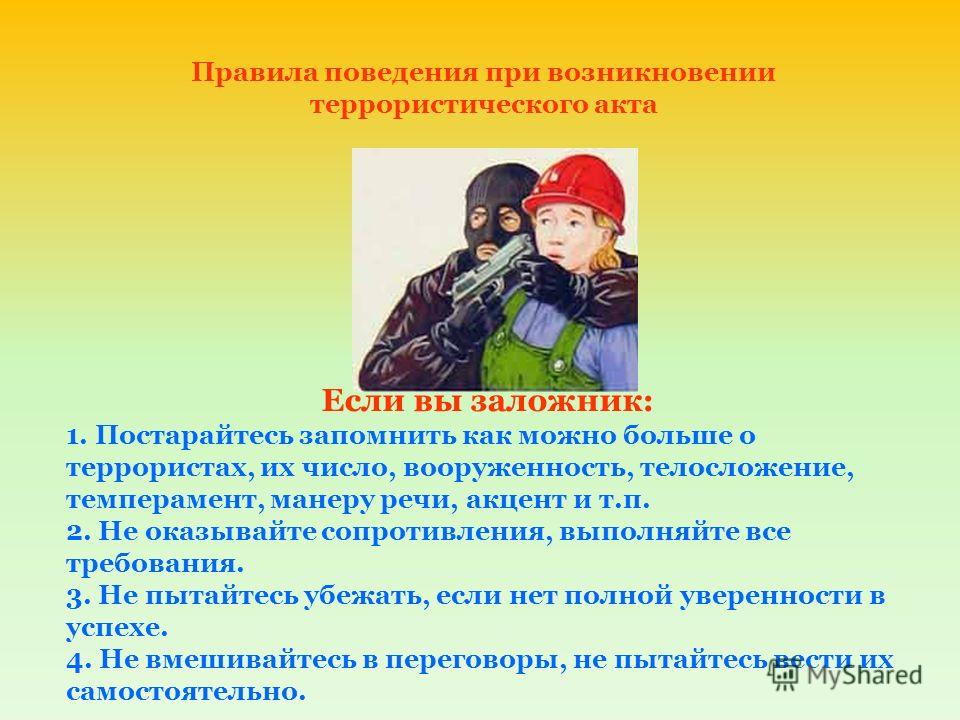 Правила поведения при возникновении террористического акта

Если вы заложник:

1. Постарайтесь запомнить как можно больше о террористах, их число, вооруженность, телосложение, темперамент, манеру речи, акцент и т.п.
2. Не оказывайте сопротивления, выполняйте все требования.
3. Не пытайтесь убежать, если нет полной уверенности в успехе.
4. Не вмешивайтесь в переговоры, не пытайтесь вести их самостоятельно.

MyShared